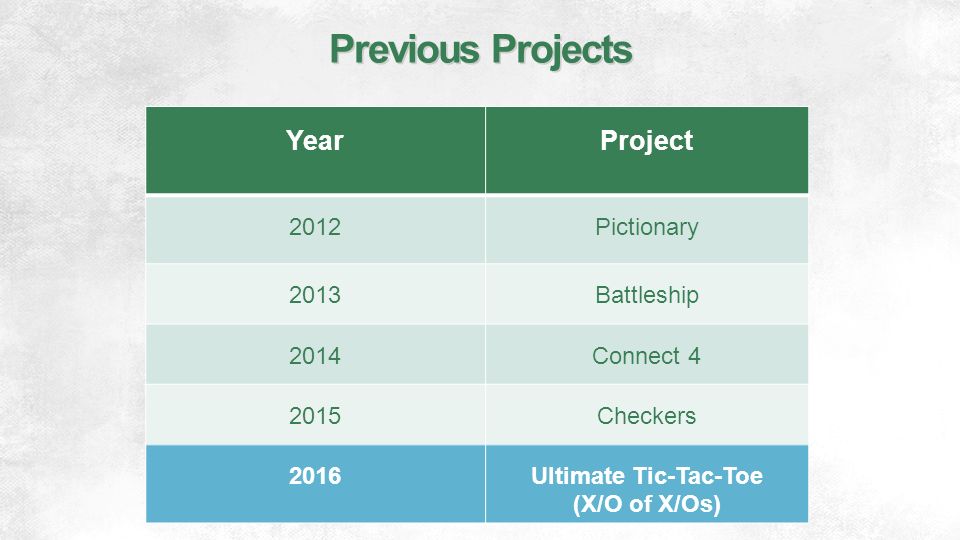 Previous Projects

| Year | Project |
|---|---|
| 2012 | Pictionary |
| 2013 | Battleship |
| 2014 | Connect 4 |
| 2015 | Checkers |
| 2016 | Ultimate Tic-Tac-Toe (X/O of X/Os) |